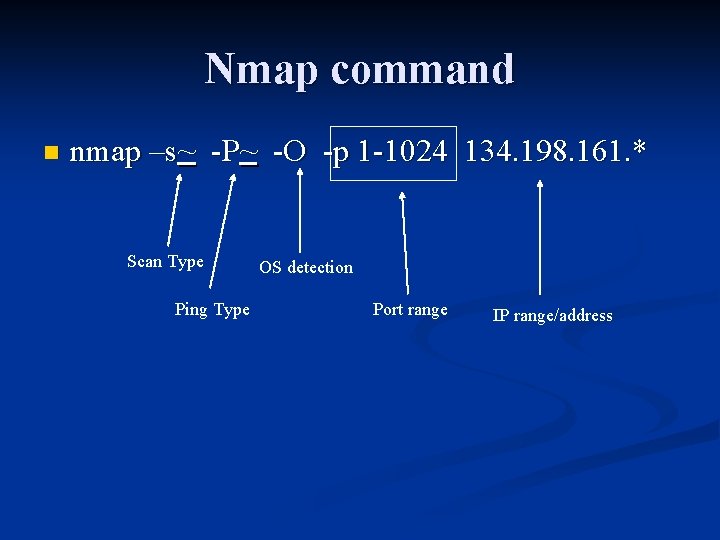 Nmap command

nmap –s~ -P~ -O -p 1-1024 134.198.161.*

Scan Type

Ping Type

OS detection

Port range

IP range/address